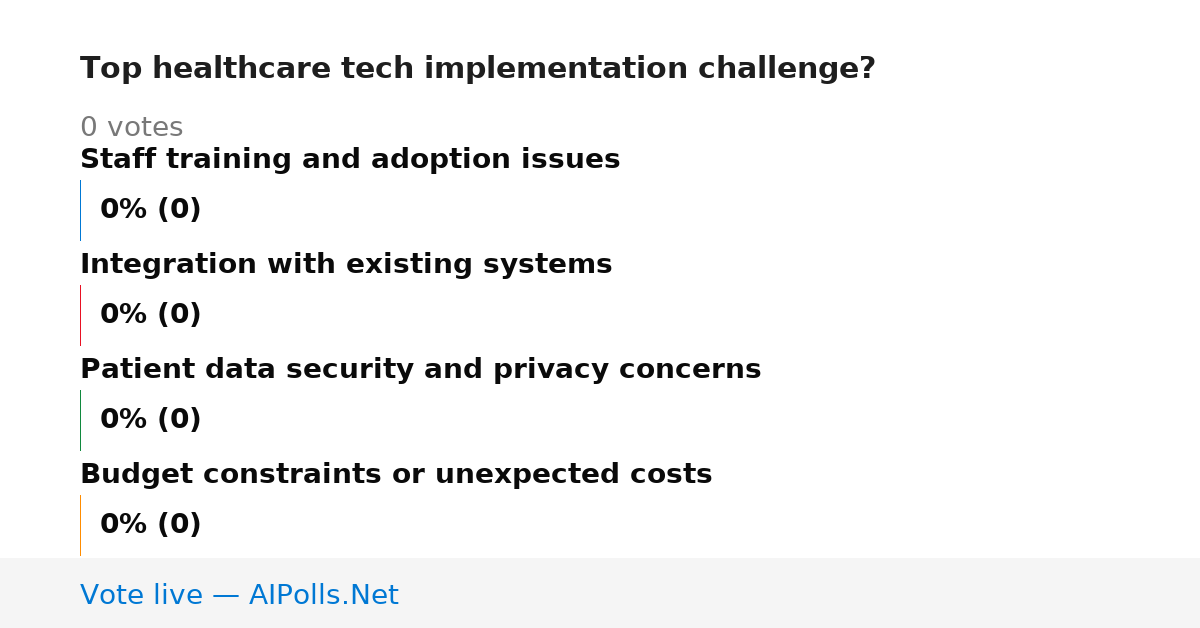 Top healthcare tech implementation challenge?

0 votes

Staff training and adoption issues

0% (0)

Integration with existing systems

0% (0)

Patient data security and privacy concerns

0% (0)

Budget constraints or unexpected costs

0% (0)

Vote live — AIPolls.Net